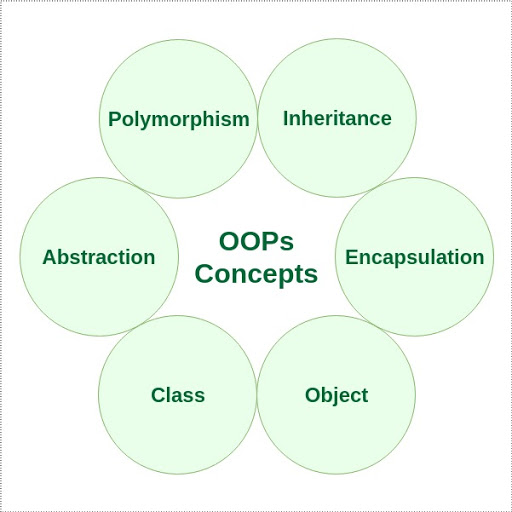 Polymorphism

Inheritance

Abstraction

OOPs Concepts

Encapsulation

Class

Object